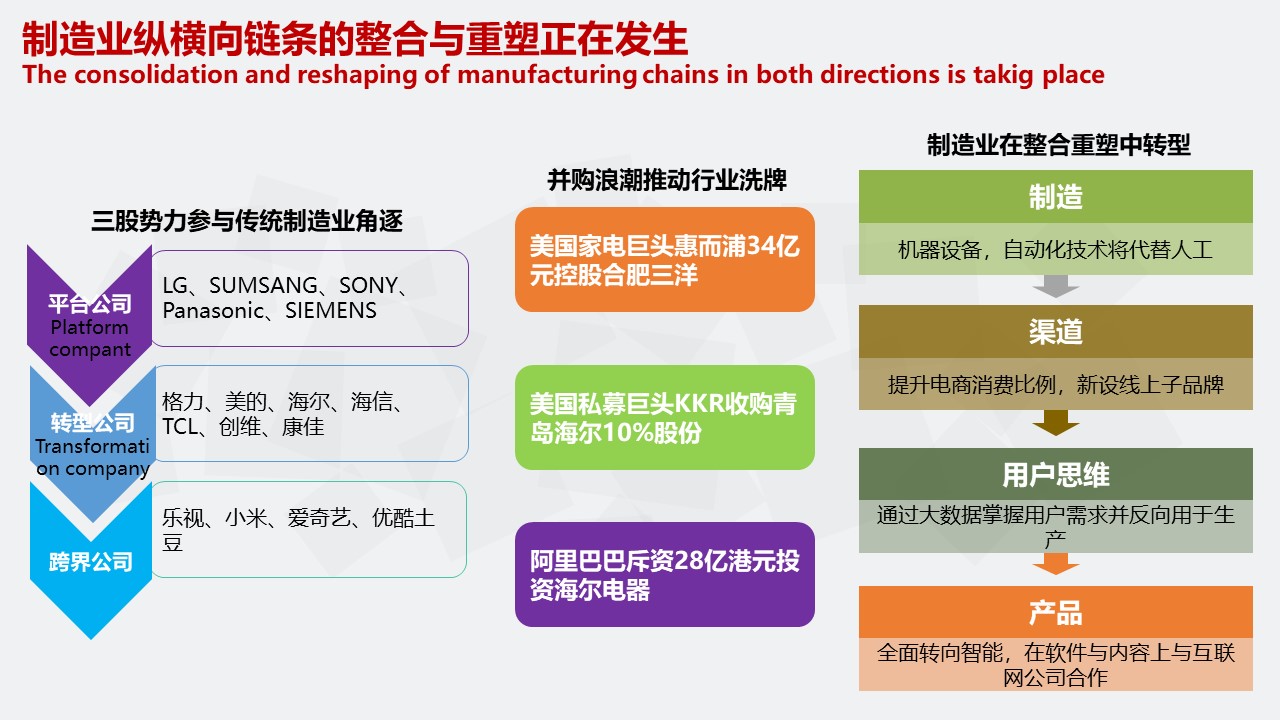 制造业纵横向链条的整合与重塑正在发生
The consolidation and reshaping of manufacturing chains in both directions is takig place

三股势力参与传统制造业角逐

平台公司
Platform compant

LG、SUMSANG、SONY、Panasonic、SIEMENS

转型公司
Transformation company

格力、美的、海尔、海信、TCL、创维、康佳

跨界公司

乐视、小米、爱奇艺、优酷土豆

并购浪潮推动行业洗牌

美国家电巨头惠而浦34亿元控股合肥三洋

美国私募巨头KKR收购青岛海尔10%股份

阿里巴巴斥资28亿港元投资海尔电器

制造业在整合重塑中转型

制造
机器设备，自动化技术将代替人工

渠道
提升电商消费比例，新设线上子品牌

用户思维
通过大数据掌握用户需求并反向用于生产

产品
全面转向智能，在软件与内容上与互联网公司合作